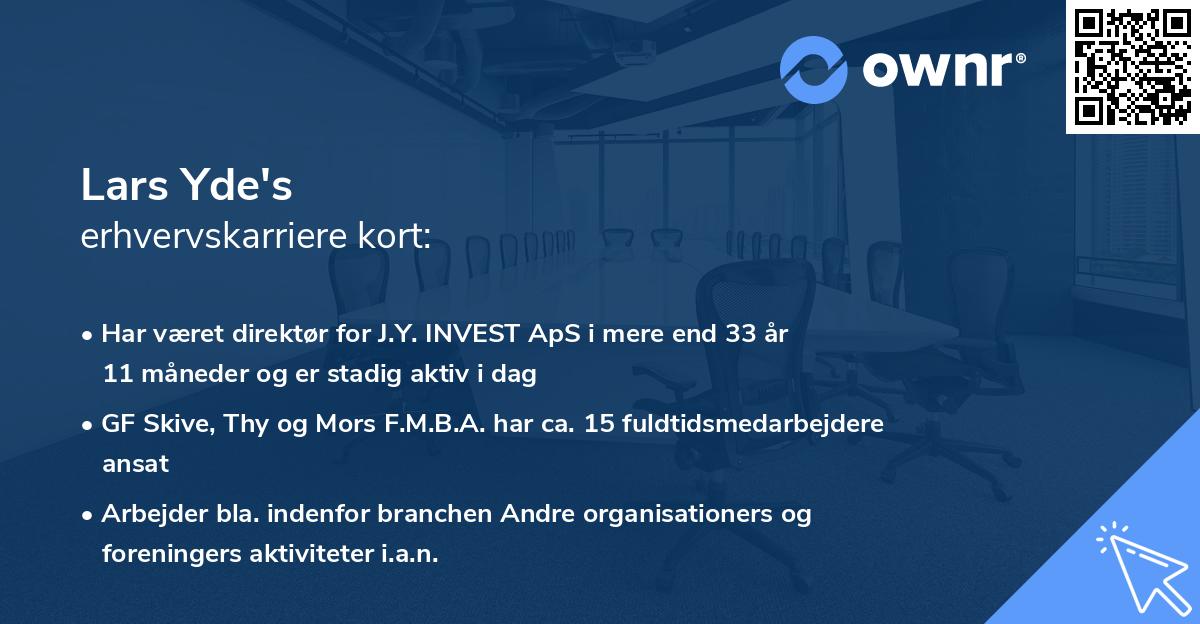 ownr®

Lars Yde's
erhvervskarriere kort:

• Har været direktør for J.Y. INVEST ApS i mere end 33 år 11 måneder og er stadig aktiv i dag

• GF Skive, Thy og Mors F.M.B.A. har ca. 15 fuldtidsmedarbejdere ansat

• Arbejder bla. indenfor branchen Andre organisationers og foreningers aktiviteter i.a.n.